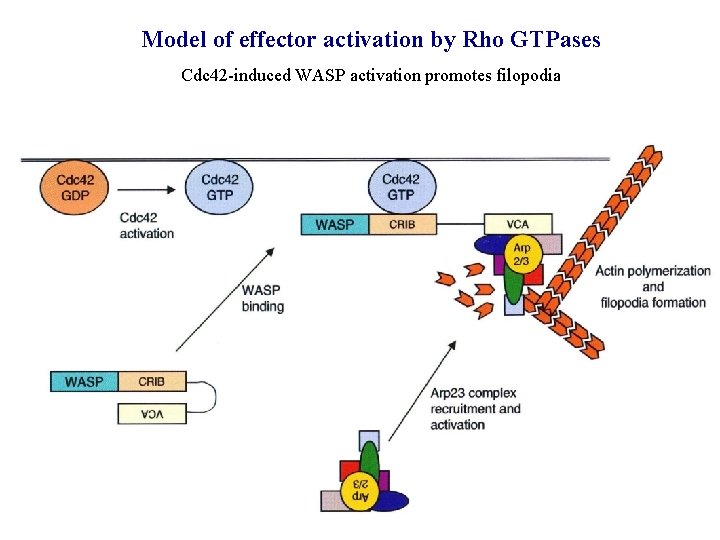 Model of effector activation by Rho GTPases

Cdc42-induced WASP activation promotes filopodia

Cdc42 GDP

Cdc42 GTP

Cdc42 activation

Cdc42 GTP

WASP

CRIB

VCA

Arp 2/3

Actin polymerization and filopodia formation

WASP binding

WASP

CRIB

VCA

Arp23 complex recruitment and activation

Arp 2/3